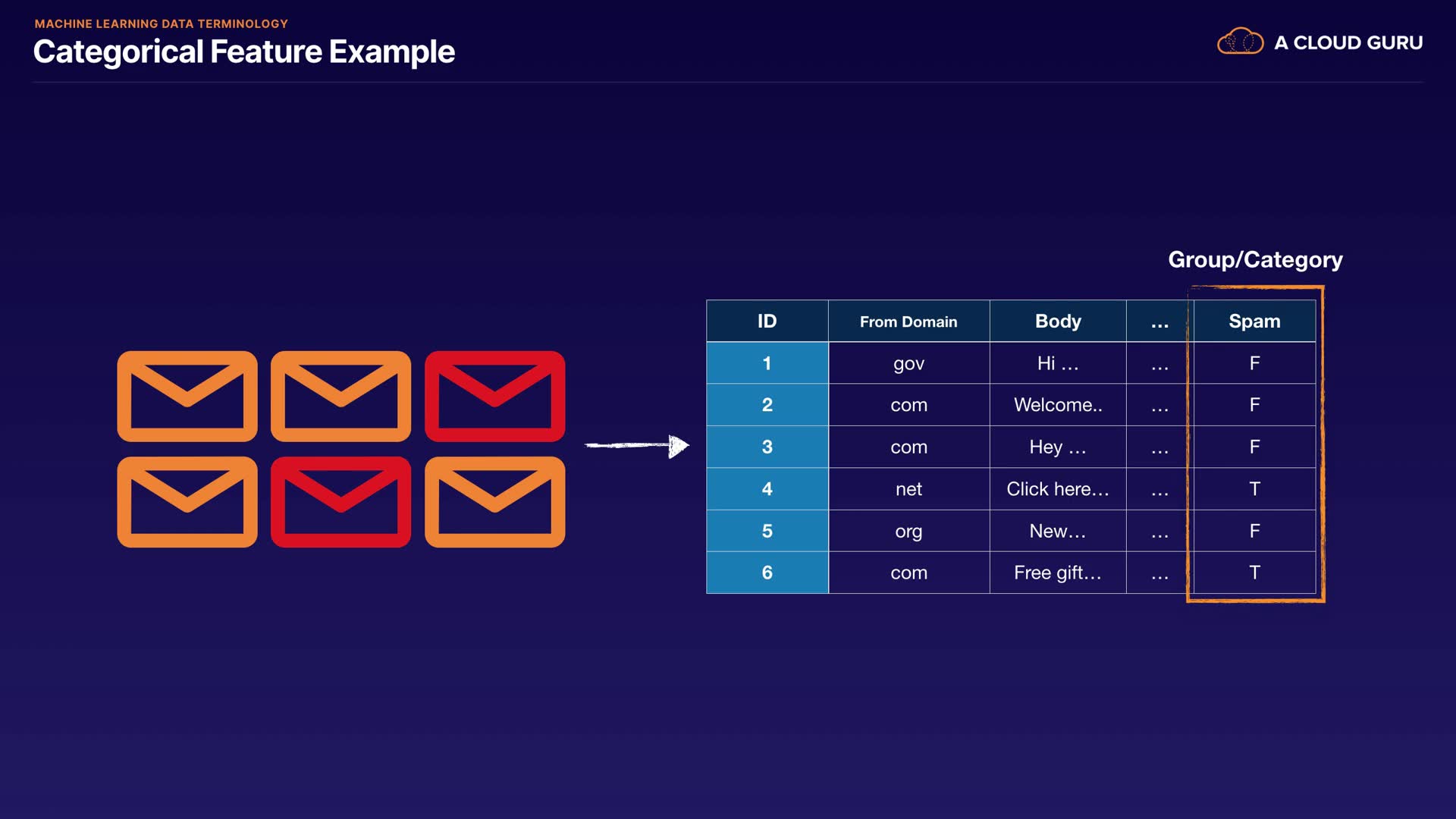 MACHINE LEARNING DATA TERMINOLOGY

Categorical Feature Example

A CLOUD GURU

Group/Category

| ID | From Domain | Body | … | Spam |
|---|---|---|---|---|
| 1 | gov | Hi … | … | F |
| 2 | com | Welcome.. | … | F |
| 3 | com | Hey … | … | F |
| 4 | net | Click here… | … | T |
| 5 | org | New… | … | F |
| 6 | com | Free gift… | … | T |